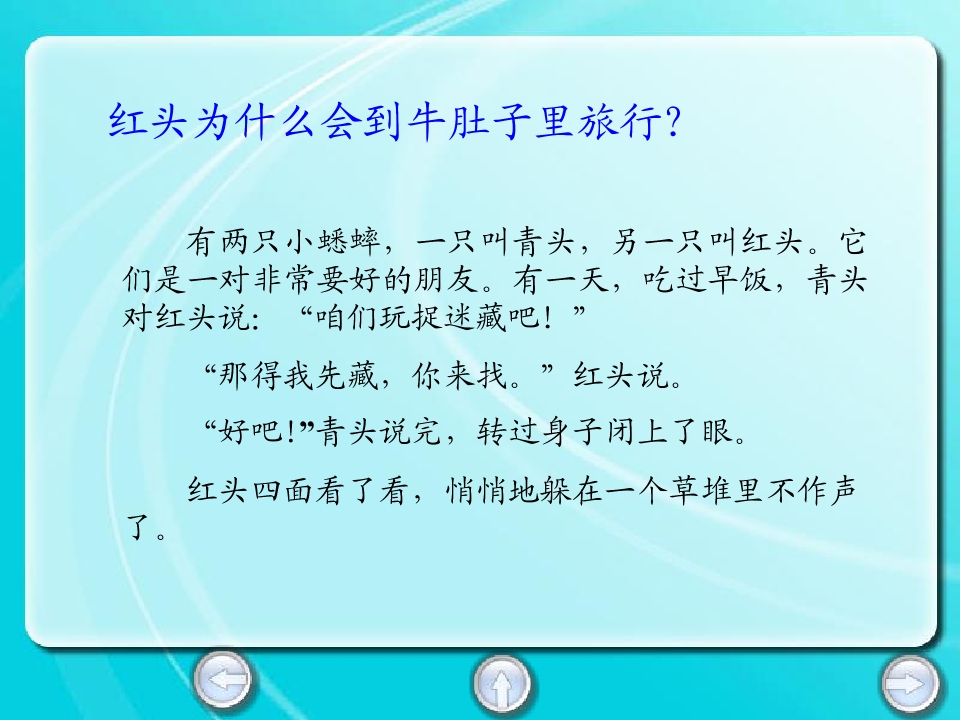 红头为什么会到牛肚子里旅行?

有两只小蟋蟀，一只叫青头，另一只叫红头。它们是一对非常要好的朋友。有一天，吃过早饭，青头对红头说：“咱们玩捉迷藏吧！”

“那得我先藏，你来找。”红头说。

“好吧!”青头说完，转过身子闭上了眼。

红头四面看了看，悄悄地躲在一个草堆里不作声了。